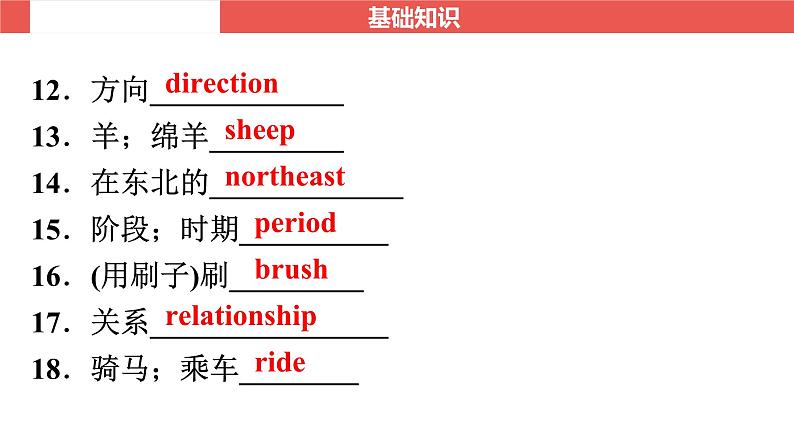 基础知识

12．方向 direction

13．羊；绵羊 sheep

14．在东北的 northeast

15．阶段；时期 period

16．(用刷子)刷 brush

17．关系 relationship

18．骑马；乘车 ride